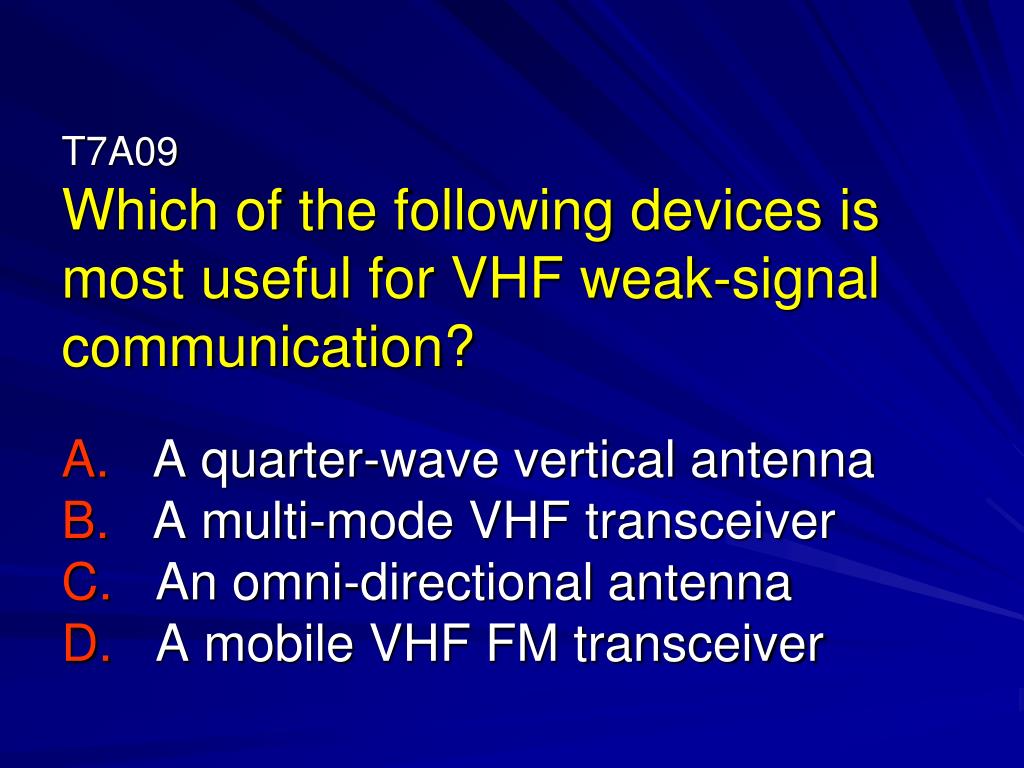 T7A09
Which of the following devices is most useful for VHF weak-signal communication?

A. A quarter-wave vertical antenna
B. A multi-mode VHF transceiver
C. An omni-directional antenna
D. A mobile VHF FM transceiver